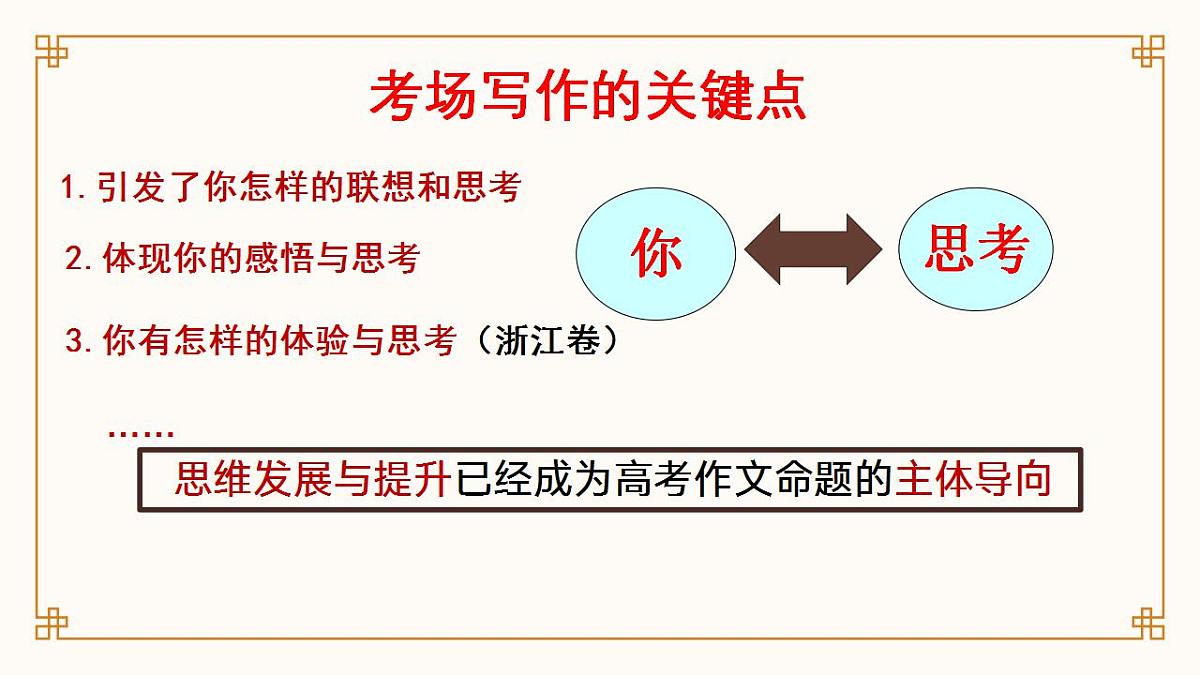 考场写作的关键点

1. 引发了你怎样的联想和思考

2. 体现你的感悟与思考

3. 你有怎样的体验与思考（浙江卷）

……

你

思考

思维发展与提升已经成为高考作文命题的主体导向